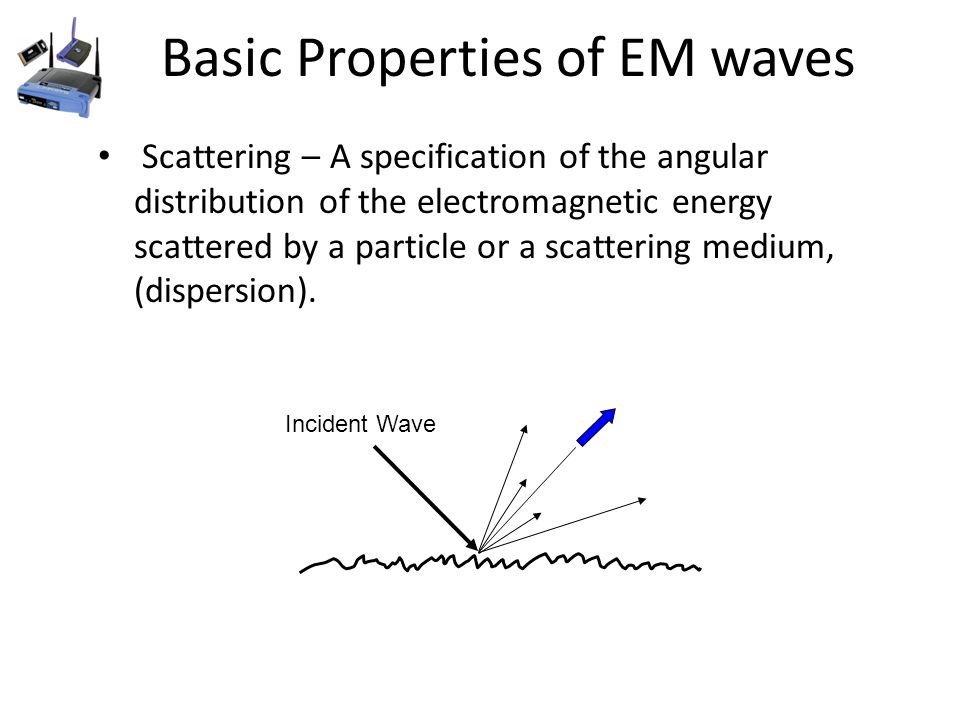 Basic Properties of EM waves

• Scattering – A specification of the angular distribution of the electromagnetic energy scattered by a particle or a scattering medium, (dispersion).

Incident Wave